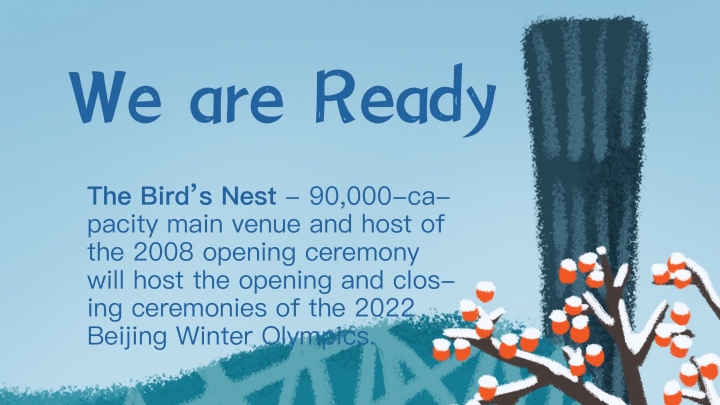 We are Ready

The Bird's Nest – 90,000-capacity main venue and host of the 2008 opening ceremony will host the opening and closing ceremonies of the 2022 Beijing Winter Olympics.